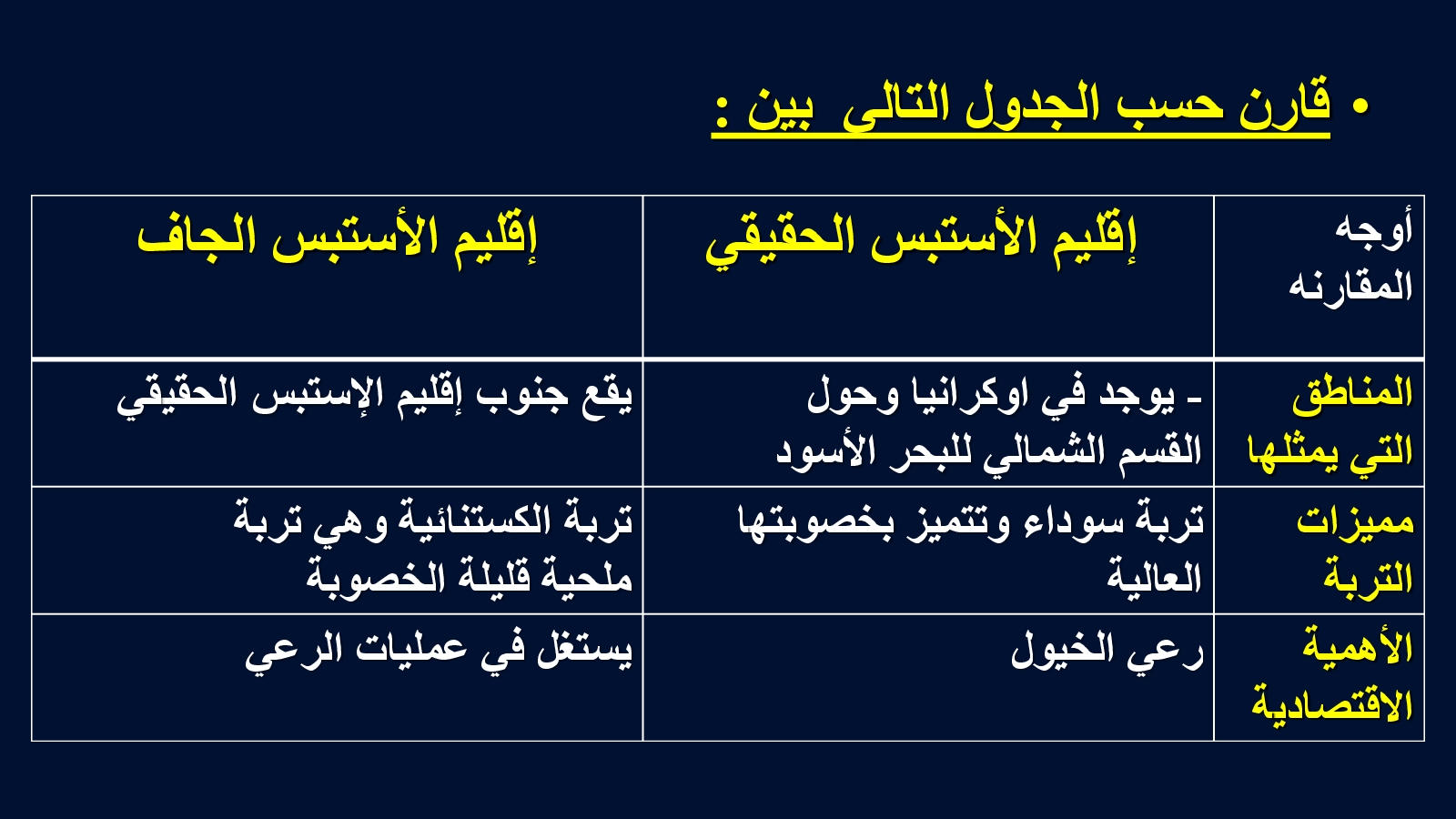 • قارن حسب الجدول التالى بين :

| أوجه المقارنه | إقليم الأستبس الحقيقي | إقليم الأستبس الجاف |
|---|---|---|
| المناطق التي يمثلها | ـ يوجد في اوكرانيا وحول القسم الشمالي للبحر الأسود | يقع جنوب إقليم الإستبس الحقيقي |
| مميزات التربة | تربة سوداء وتتميز بخصوبتها العالية | تربة الكستنائية وهي تربة ملحية قليلة الخصوبة |
| الأهمية الاقتصادية | رعي الخيول | يستغل في عمليات الرعي |